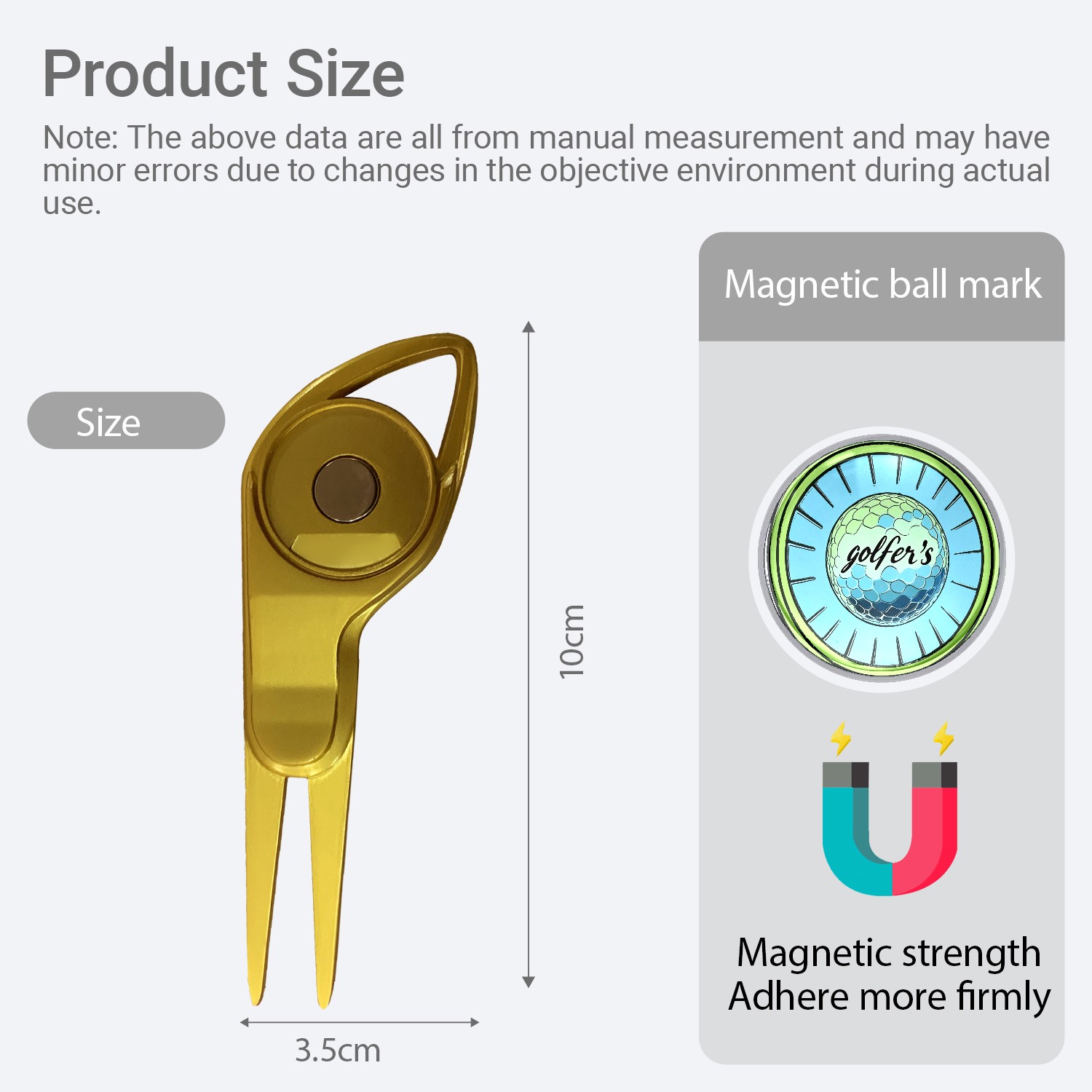 Product Size

Note: The above data are all from manual measurement and may have minor errors due to changes in the objective environment during actual use.

Size

10cm

3.5cm

Magnetic ball mark

golfer's

Magnetic strength
Adhere more firmly